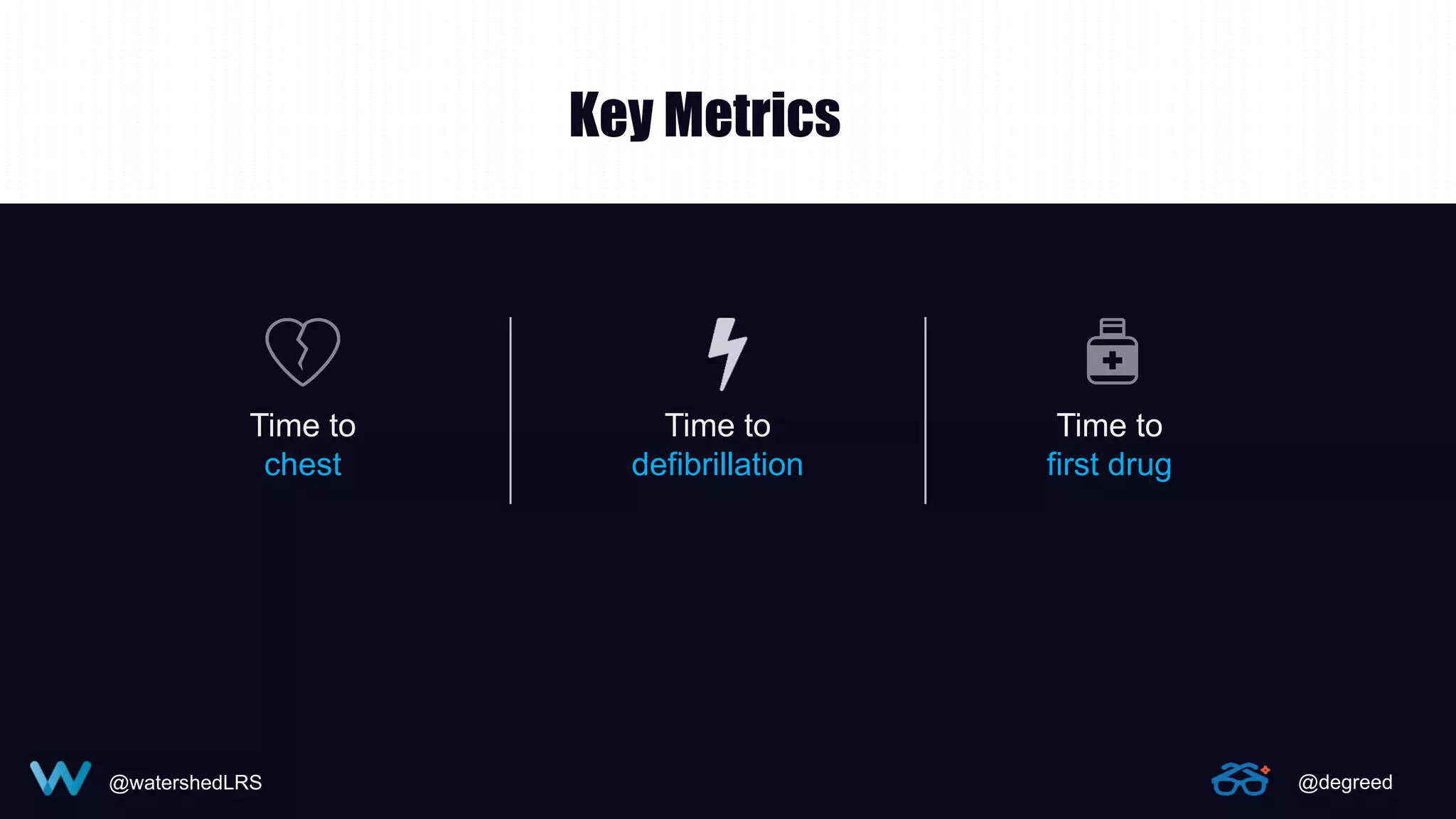 Key Metrics

Time to
chest

Time to
defibrillation

Time to
first drug

@watershedLRS

@degreed